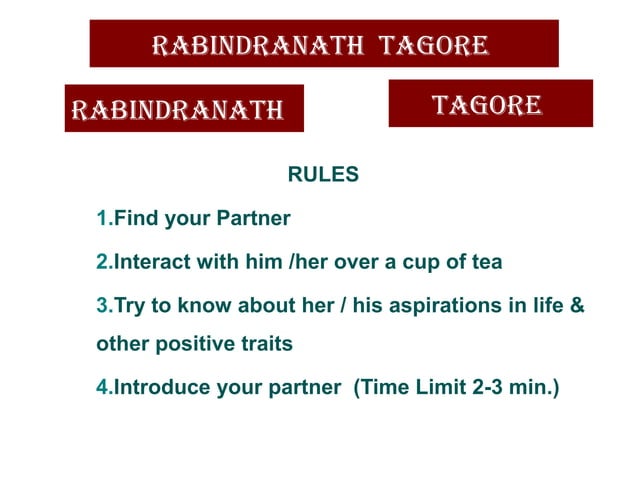 RABINDRANATH TAGORE

RABINDRANATH

TAGORE

RULES

1.Find your Partner

2.Interact with him /her over a cup of tea

3.Try to know about her / his aspirations in life & other positive traits

4.Introduce your partner (Time Limit 2-3 min.)